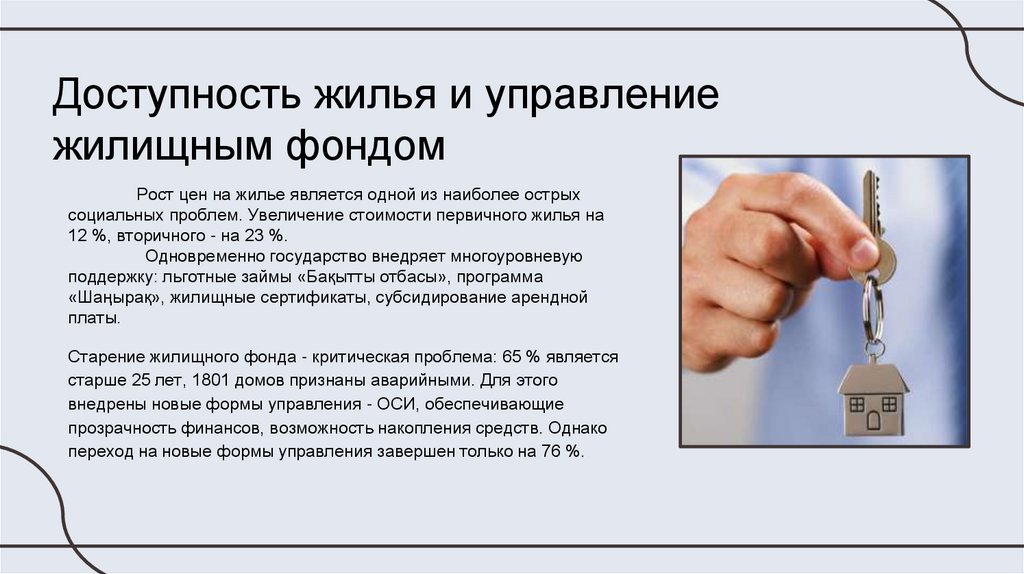 Доступность жилья и управление жилищным фондом

Рост цен на жилье является одной из наиболее острых социальных проблем. Увеличение стоимости первичного жилья на 12 %, вторичного - на 23 %.

Одновременно государство внедряет многоуровневую поддержку: льготные займы «Бақытты отбасы», программа «Шаңырақ», жилищные сертификаты, субсидирование арендной платы.

Старение жилищного фонда - критическая проблема: 65 % является старше 25 лет, 1801 домов признаны аварийными. Для этого внедрены новые формы управления - ОСИ, обеспечивающие прозрачность финансов, возможность накопления средств. Однако переход на новые формы управления завершен только на 76 %.